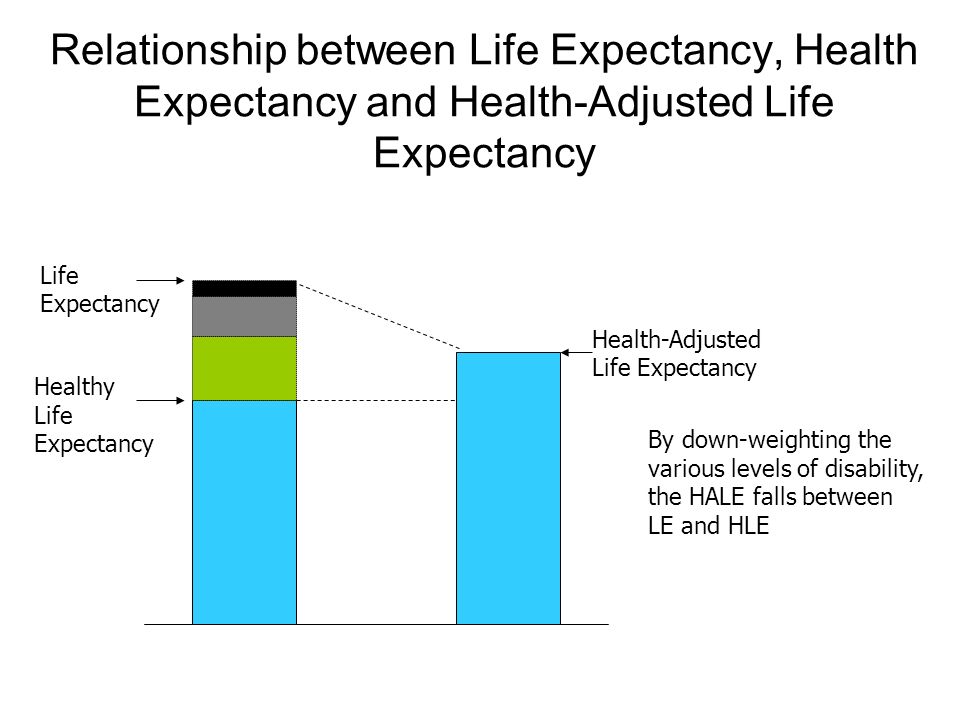 Relationship between Life Expectancy, Health Expectancy and Health-Adjusted Life Expectancy

Life Expectancy

Healthy Life Expectancy

Health-Adjusted Life Expectancy

By down-weighting the various levels of disability, the HALE falls between LE and HLE